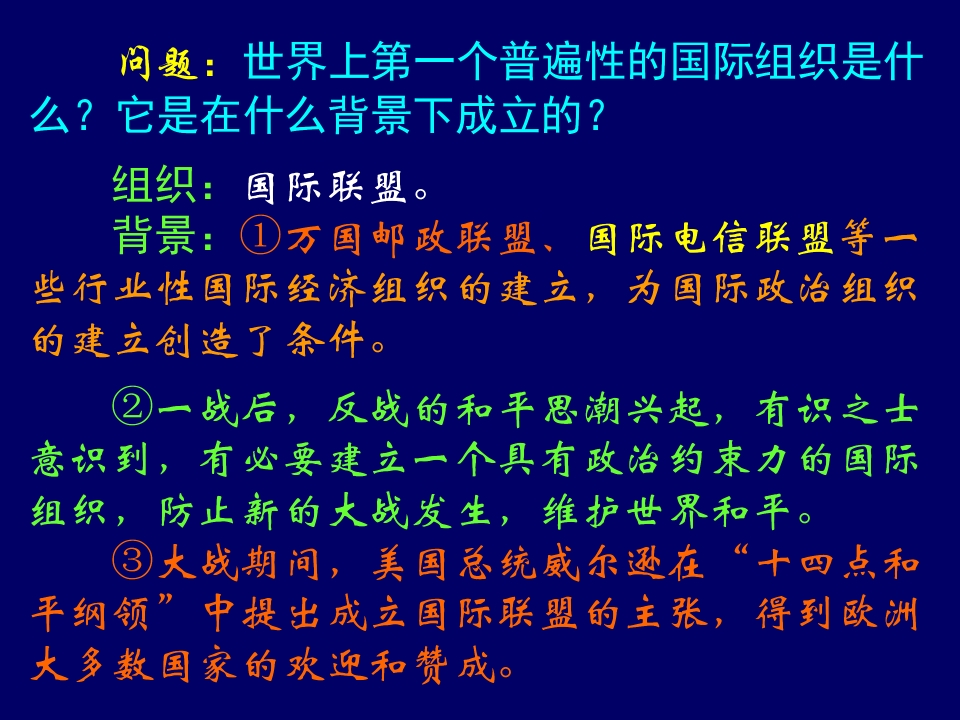 问题：世界上第一个普遍性的国际组织是什么？它是在什么背景下成立的？

组织：国际联盟。

背景：①万国邮政联盟、国际电信联盟等一些行业性国际经济组织的建立，为国际政治组织的建立创造了条件。

②一战后，反战的和平思潮兴起，有识之士意识到，有必要建立一个具有政治约束力的国际组织，防止新的大战发生，维护世界和平。

③大战期间，美国总统威尔逊在“十四点和平纲领”中提出成立国际联盟的主张，得到欧洲大多数国家的欢迎和赞成。